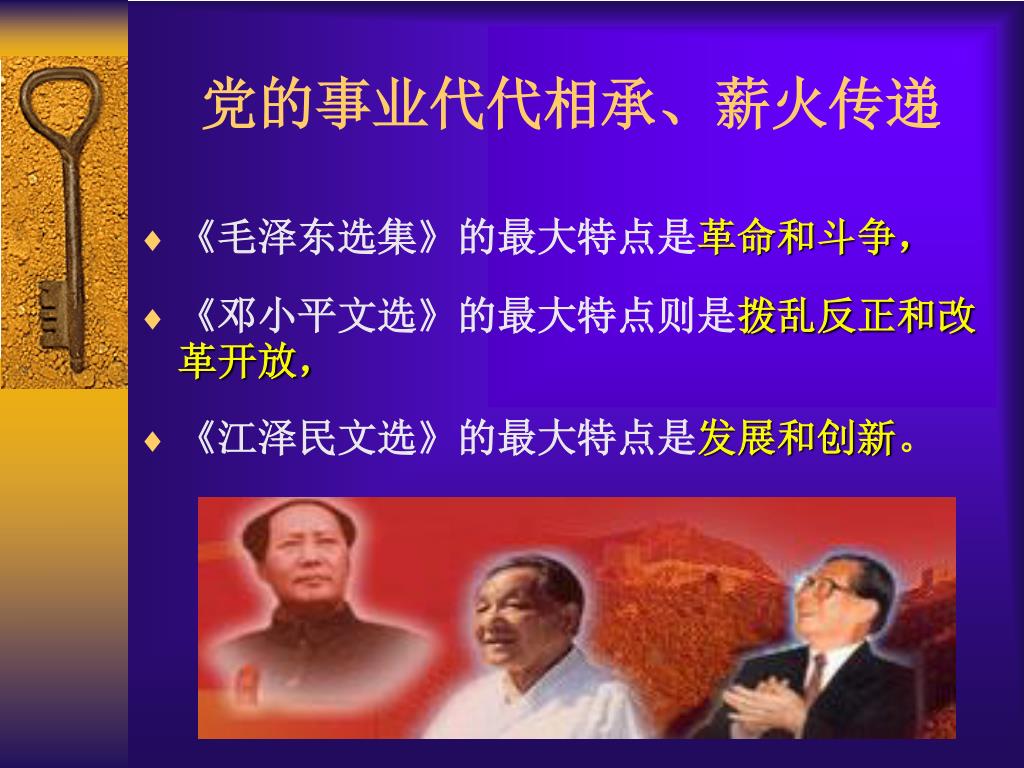 党的事业代代相承、薪火传递

♦ 《毛泽东选集》的最大特点是革命和斗争，

♦ 《邓小平文选》的最大特点则是拨乱反正和改革开放，

♦ 《江泽民文选》的最大特点是发展和创新。